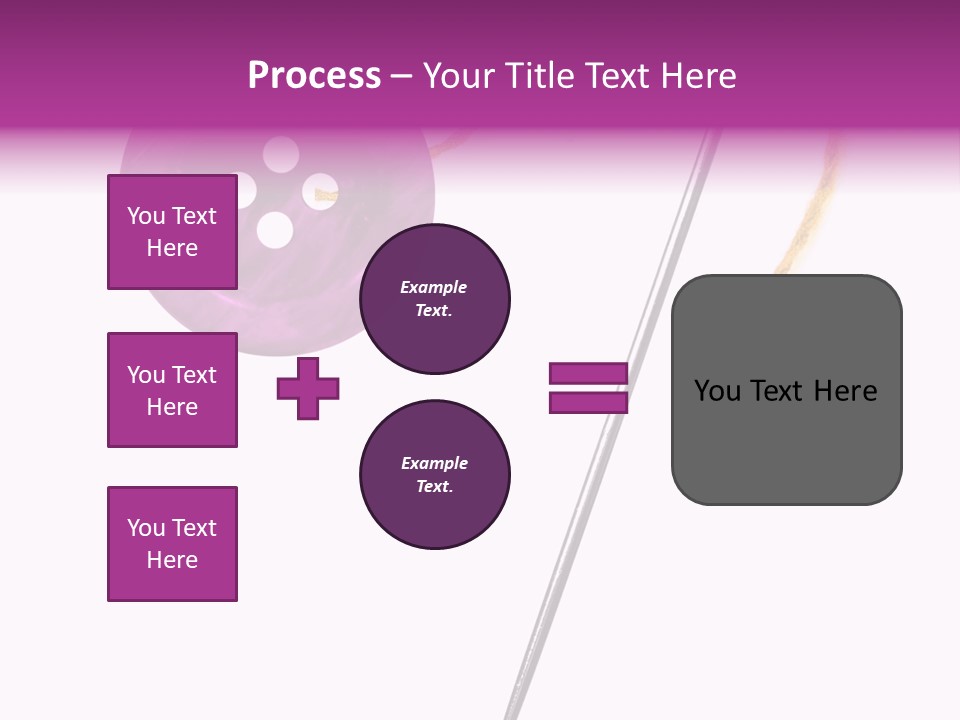 Process – Your Title Text Here

You Text Here

You Text Here

You Text Here

Example Text.

Example Text.

You Text Here